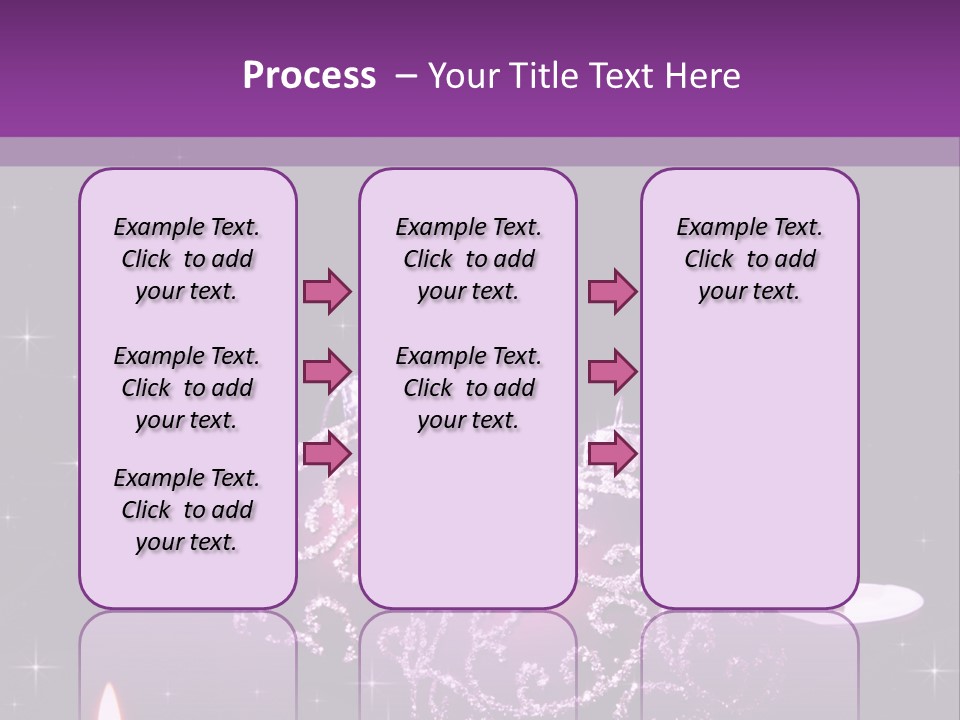 Process – Your Title Text Here

Example Text. Click to add your text.

Example Text. Click to add your text.

Example Text. Click to add your text.

Example Text. Click to add your text.

Example Text. Click to add your text.

Example Text. Click to add your text.